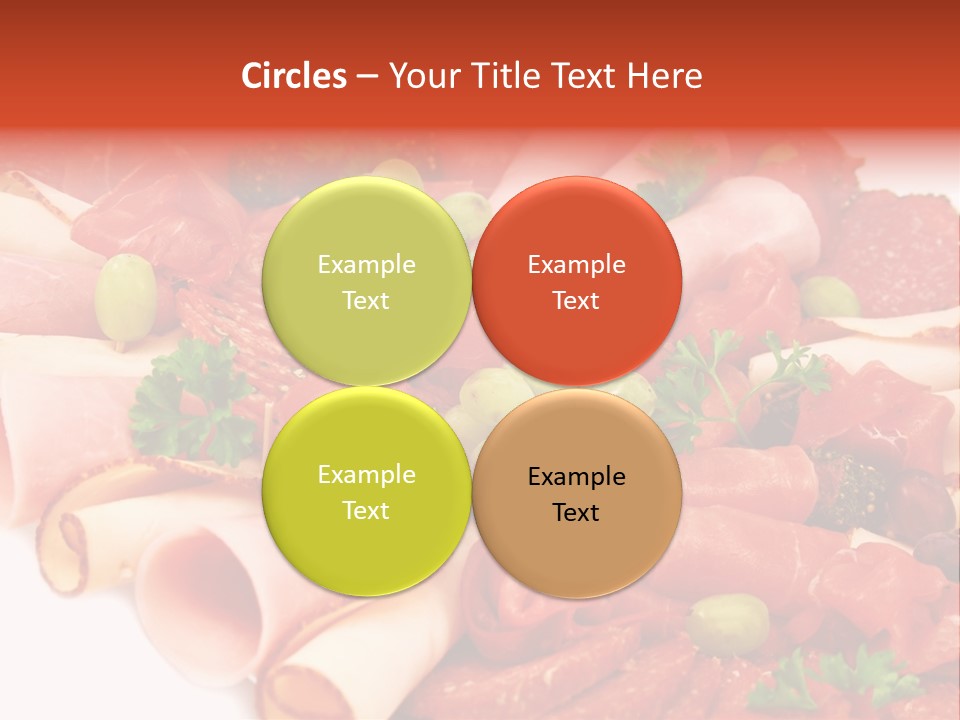 Circles – Your Title Text Here

Example Text

Example Text

Example Text

Example Text